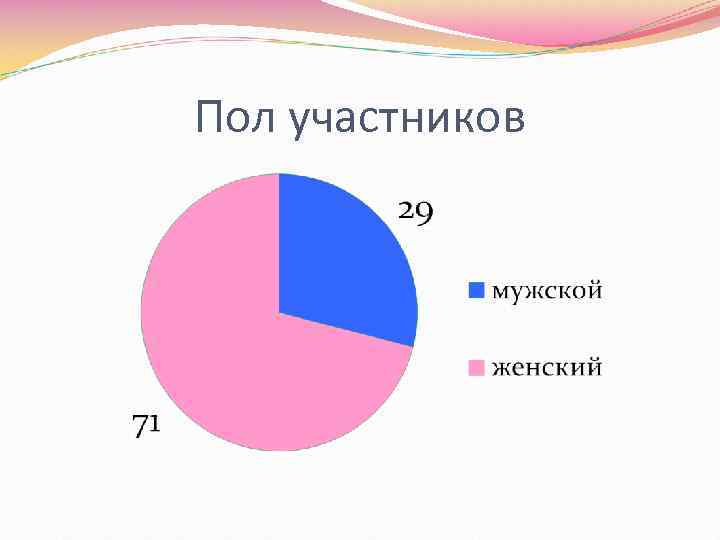 Пол участников

29

71

мужской

женский